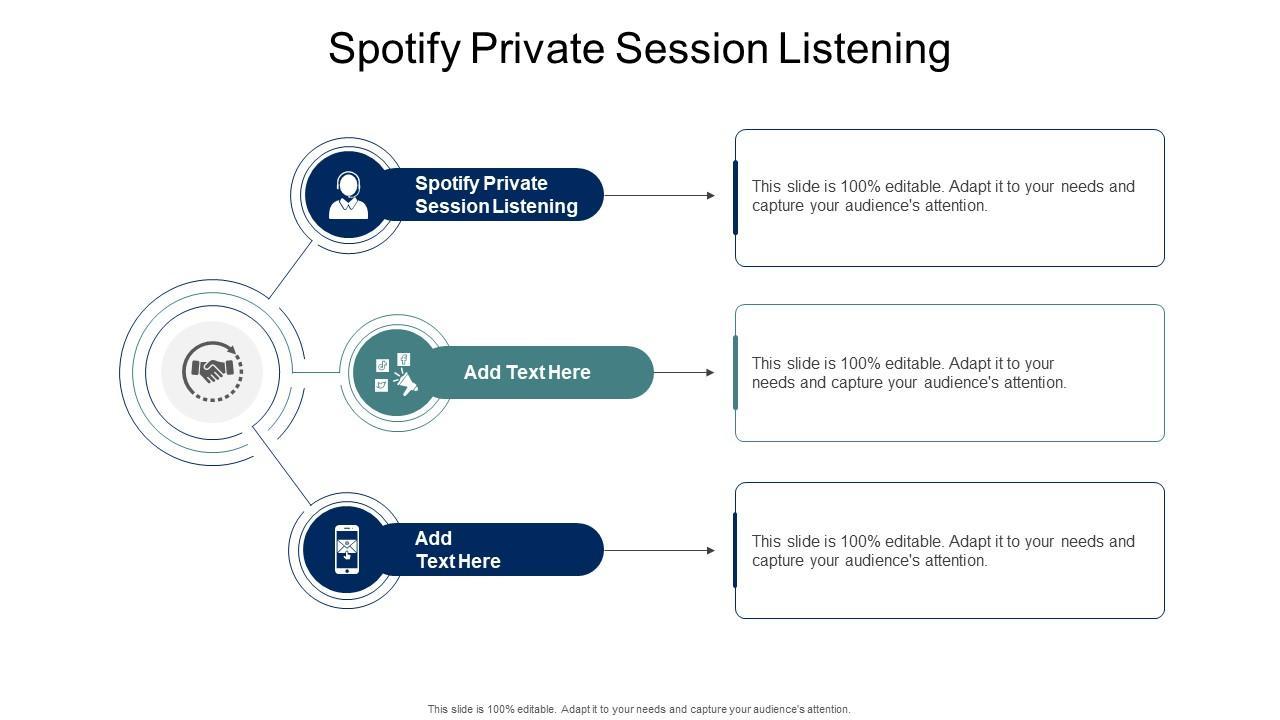 Spotify Private Session Listening

Spotify Private Session Listening

This slide is 100% editable. Adapt it to your needs and capture your audience's attention.

Add Text Here

This slide is 100% editable. Adapt it to your needs and capture your audience's attention.

Add Text Here

This slide is 100% editable. Adapt it to your needs and capture your audience's attention.

This slide is 100% editable. Adapt it to your needs and capture your audience's attention.